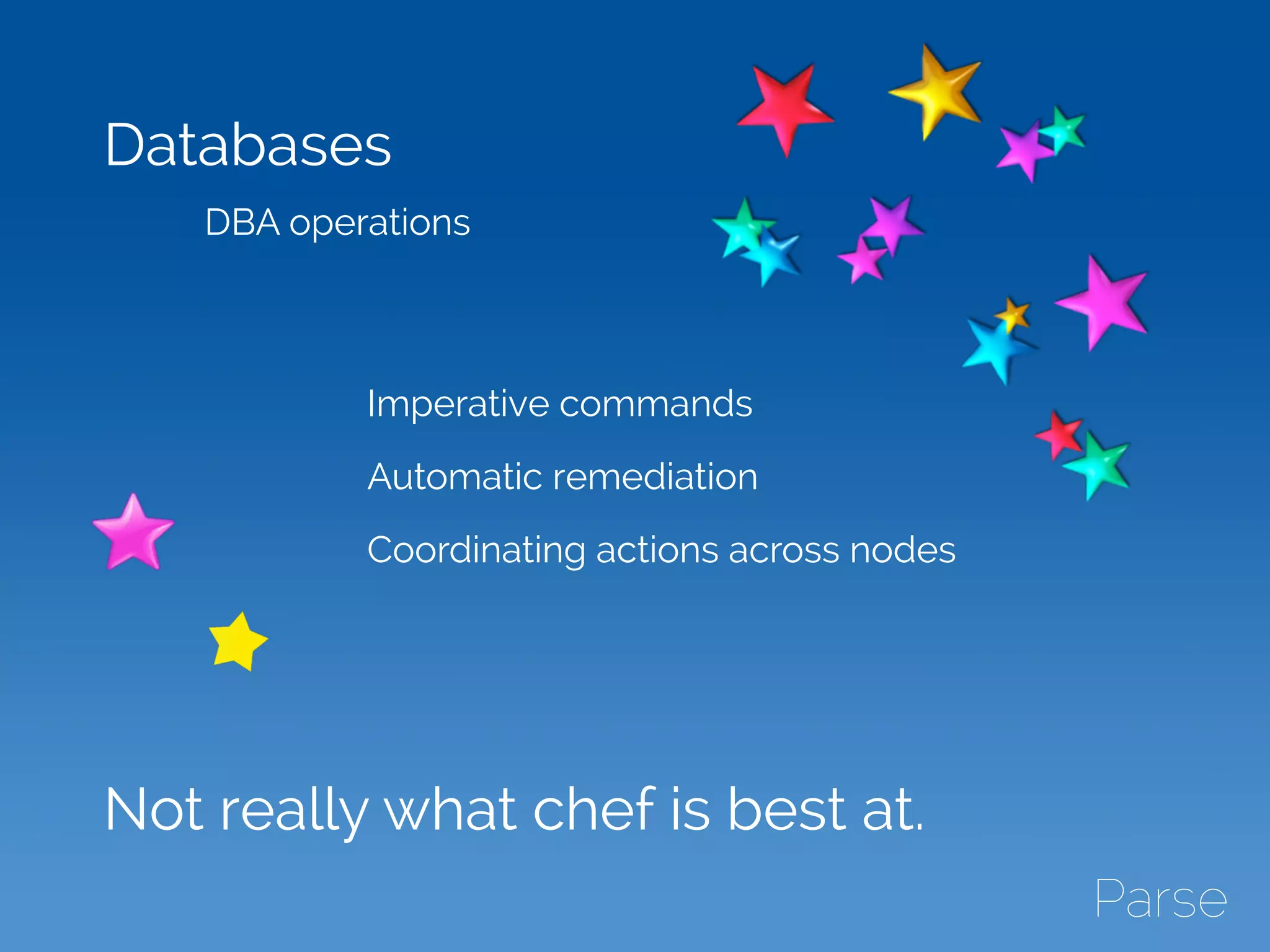 Databases

DBA operations

Imperative commands

Automatic remediation

Coordinating actions across nodes

Not really what chef is best at.

Parse